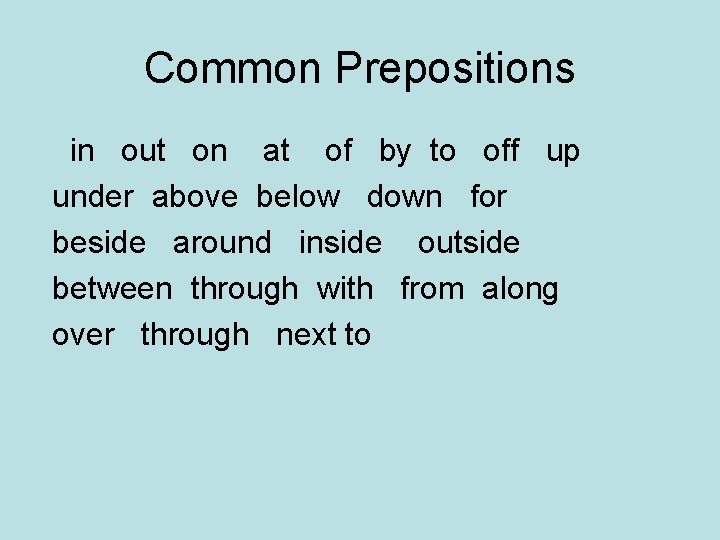 Common Prepositions

in out on at of by to off up
under above below down for
beside around inside outside
between through with from along
over through next to